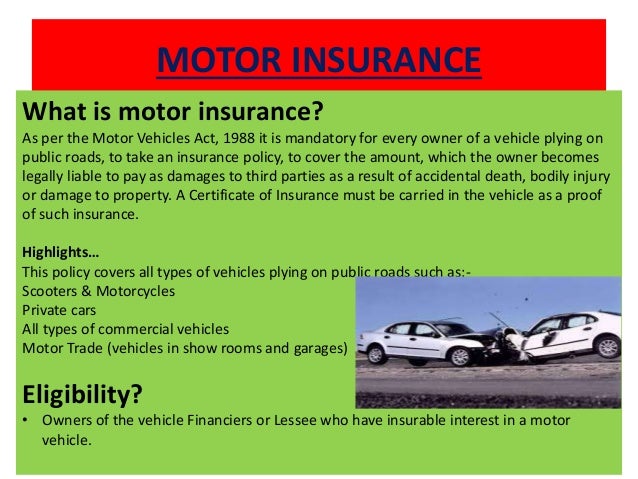 MOTOR INSURANCE

What is motor insurance?

As per the Motor Vehicles Act, 1988 it is mandatory for every owner of a vehicle plying on public roads, to take an insurance policy, to cover the amount, which the owner becomes legally liable to pay as damages to third parties as a result of accidental death, bodily injury or damage to property. A Certificate of Insurance must be carried in the vehicle as a proof of such insurance.

Highlights...
This policy covers all types of vehicles plying on public roads such as:-
Scooters & Motorcycles
Private cars
All types of commercial vehicles
Motor Trade (vehicles in show rooms and garages)

Eligibility?

• Owners of the vehicle Financiers or Lessee who have insurable interest in a motor vehicle.